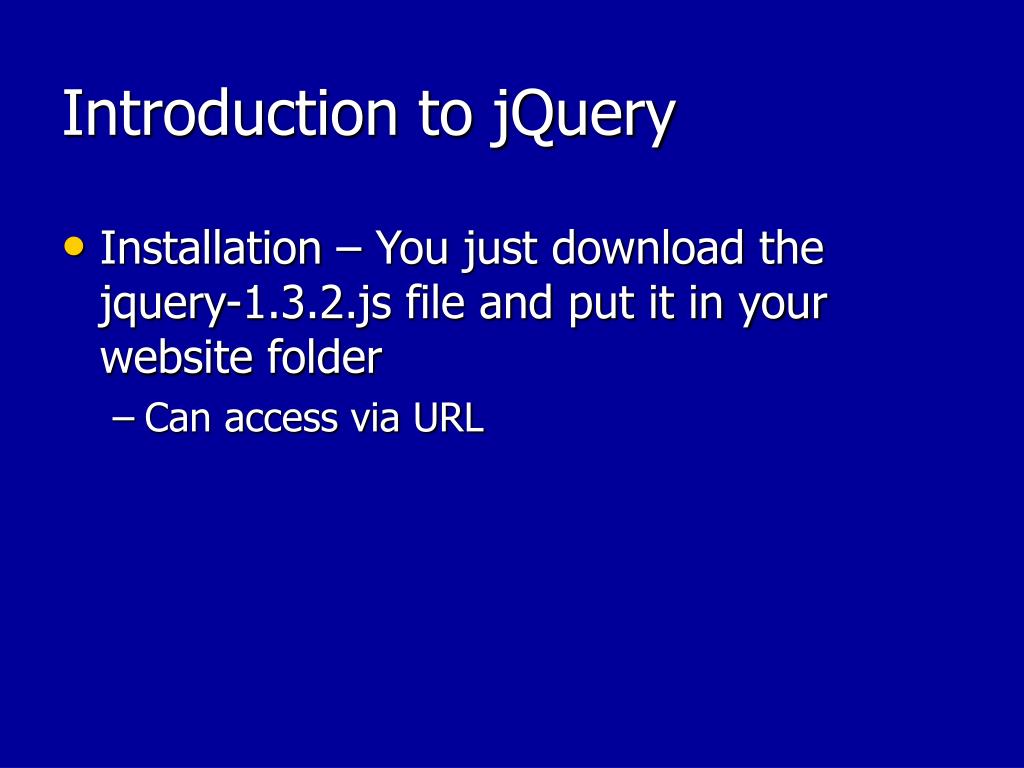 Introduction to jQuery

• Installation – You just download the jquery-1.3.2.js file and put it in your website folder

– Can access via URL